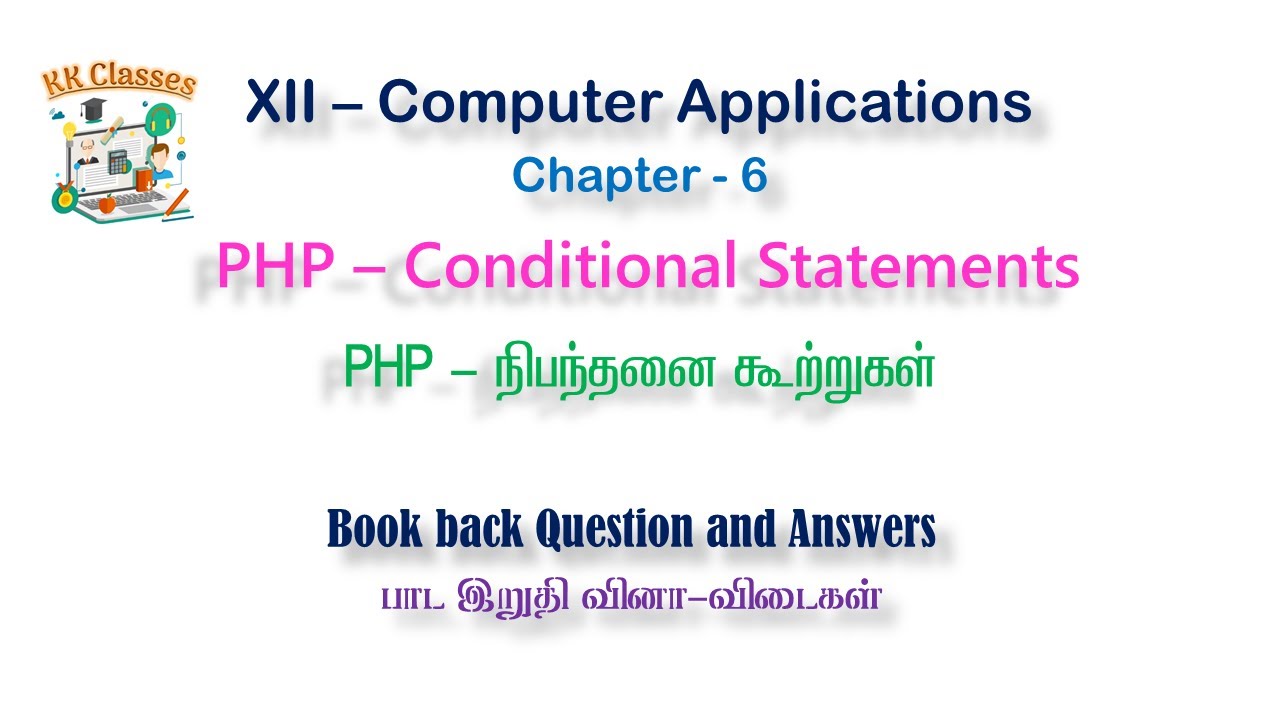 KK Classes

XII – Computer Applications

Chapter - 6

PHP – Conditional Statements

PHP – நிபந்தனை கூற்றுகள்

Book back Question and Answers

பாட இறுதி வினா–விடைகள்